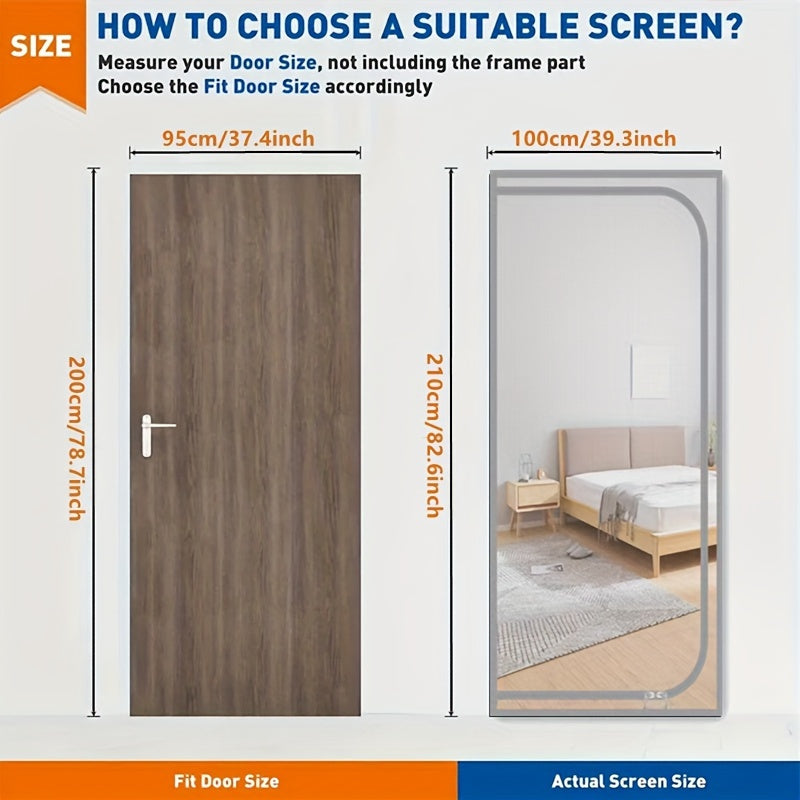 SIZE

HOW TO CHOOSE A SUITABLE SCREEN?

Measure your Door Size, not including the frame part
Choose the Fit Door Size accordingly

95cm/37.4inch

200cm/78.7inch

100cm/39.3inch

210cm/82.6inch

Fit Door Size

Actual Screen Size